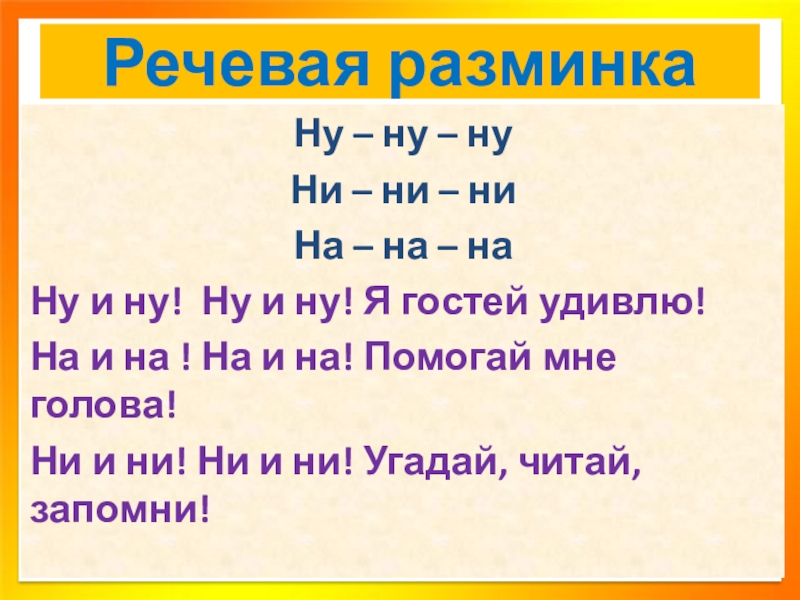 Речевая разминка

Ну – ну – ну

Ни – ни – ни

На – на – на

Ну и ну! Ну и ну! Я гостей удивлю!

На и на ! На и на! Помогай мне голова!

Ни и ни! Ни и ни! Угадай, читай, запомни!